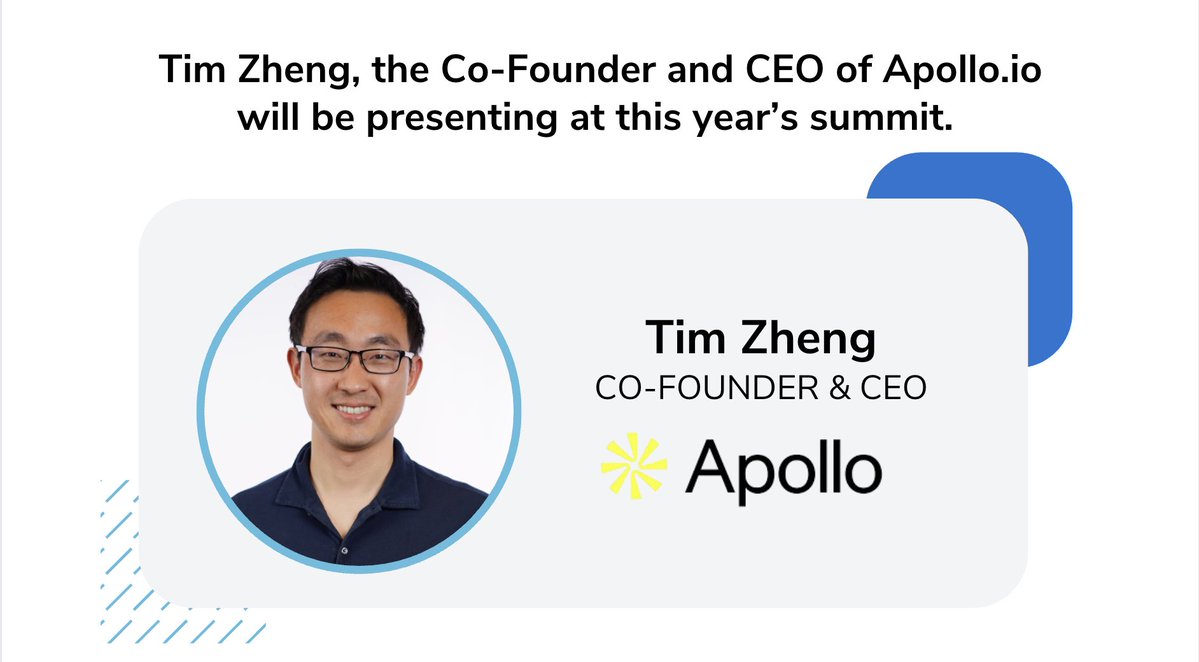 Tim Zheng, the Co-Founder and CEO of Apollo.io will be presenting at this year's summit.

Tim Zheng
CO-FOUNDER & CEO

Apollo